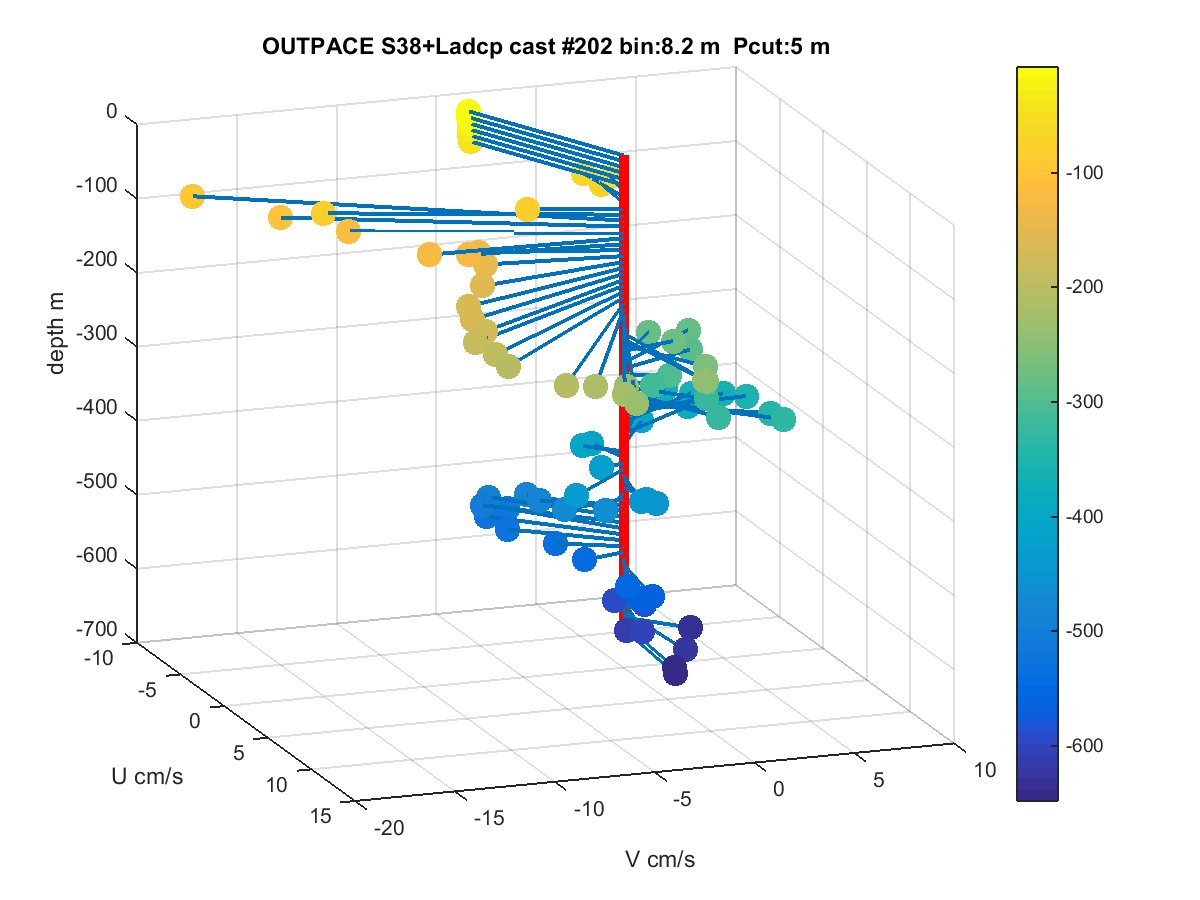 OUTPACE S38+Ladcp cast #202 bin:8.2 m Pcut:5 m

0
-100
-200
-300
-400
-500
-600
-700

depth m

-10
-5
0
5
10
15

U cm/s

-20
-15
-10
-5
0
5
10

V cm/s

-100
-200
-300
-400
-500
-600